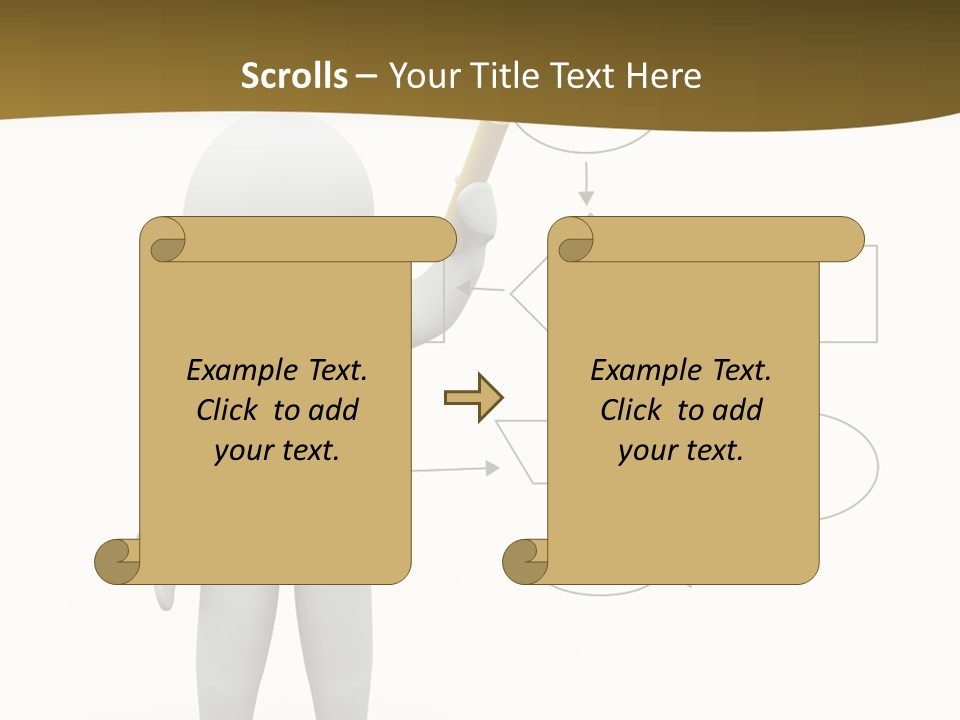 Scrolls – Your Title Text Here

Example Text. Click to add your text.

Example Text. Click to add your text.